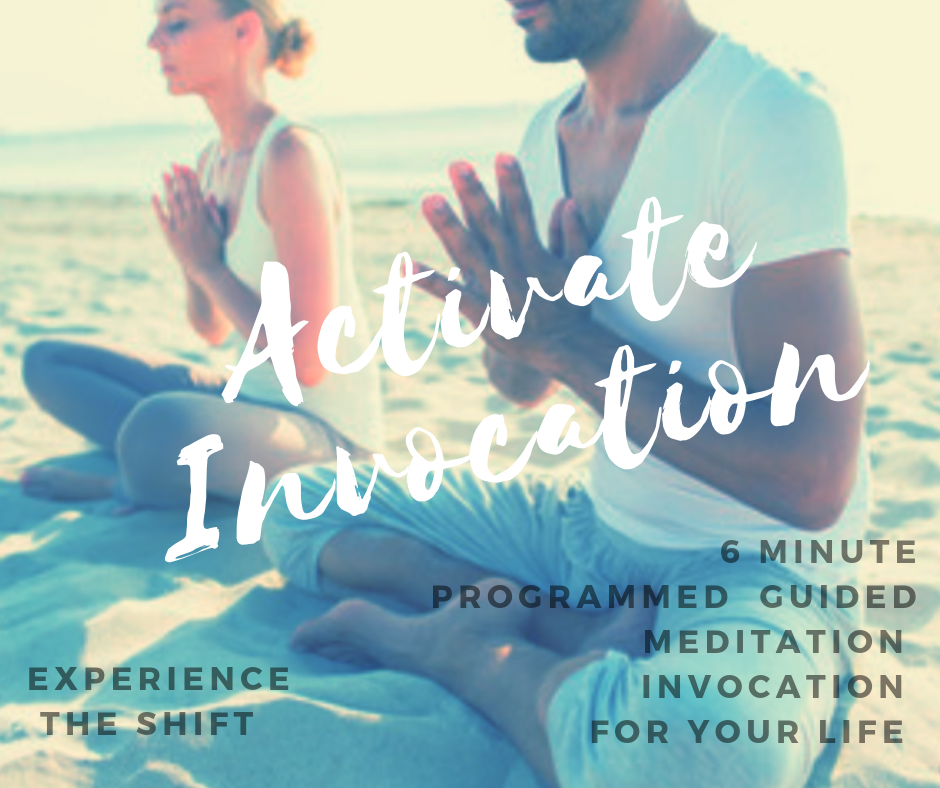 Activate Invocation

6 MINUTE PROGRAMMED GUIDED MEDITATION INVOCATION FOR YOUR LIFE

EXPERIENCE THE SHIFT